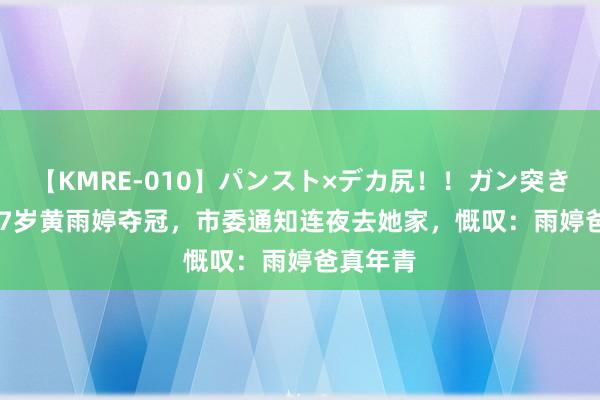 【KMRE-010】パンスト×デカ尻！！ガン突き
7岁黄雨婷夺冠，市委通知连夜去她家，慨叹：雨婷爸
慨叹：雨婷爸真年青